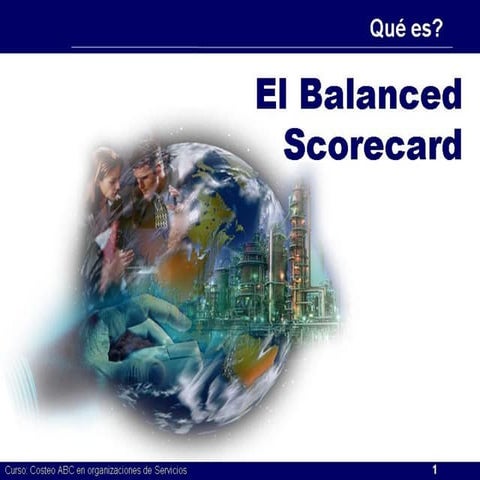 Qué es?

El Balanced Scorecard

Curso: Costeo ABC en organizaciones de Servicios

1